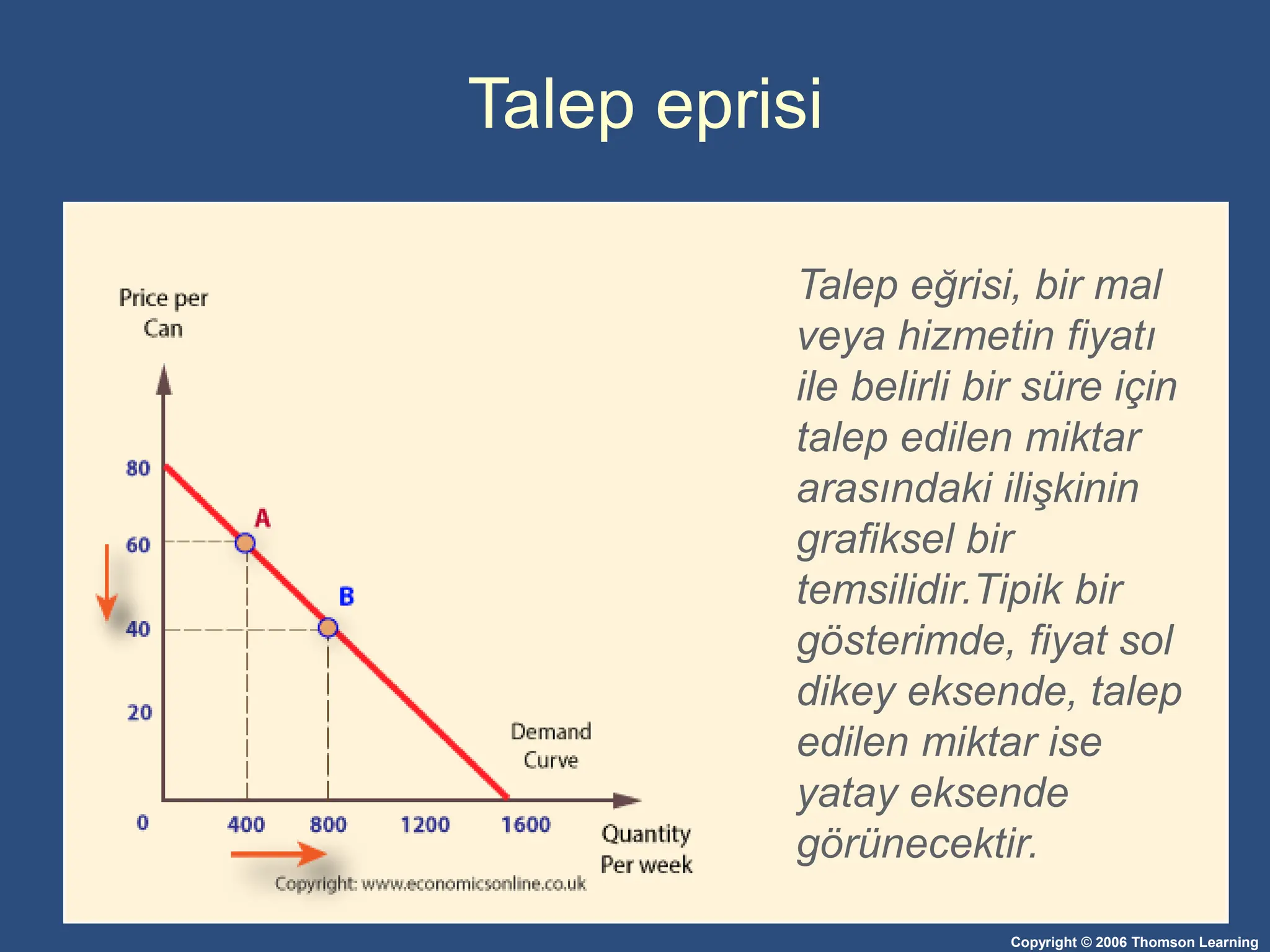 Talep eprisi

Price per Can

80

60

40

20

0

A

B

Demand Curve

400 800 1200 1600

Quantity Per week

Copyright: www.economicsonline.co.uk

Talep eğrisi, bir mal veya hizmetin fiyatı ile belirli bir süre için talep edilen miktar arasındaki ilişkinin grafiksel bir temsilidir.Tipik bir gösterimde, fiyat sol dikey eksende, talep edilen miktar ise yatay eksende görünecektir.

Copyright © 2006 Thomson Learning